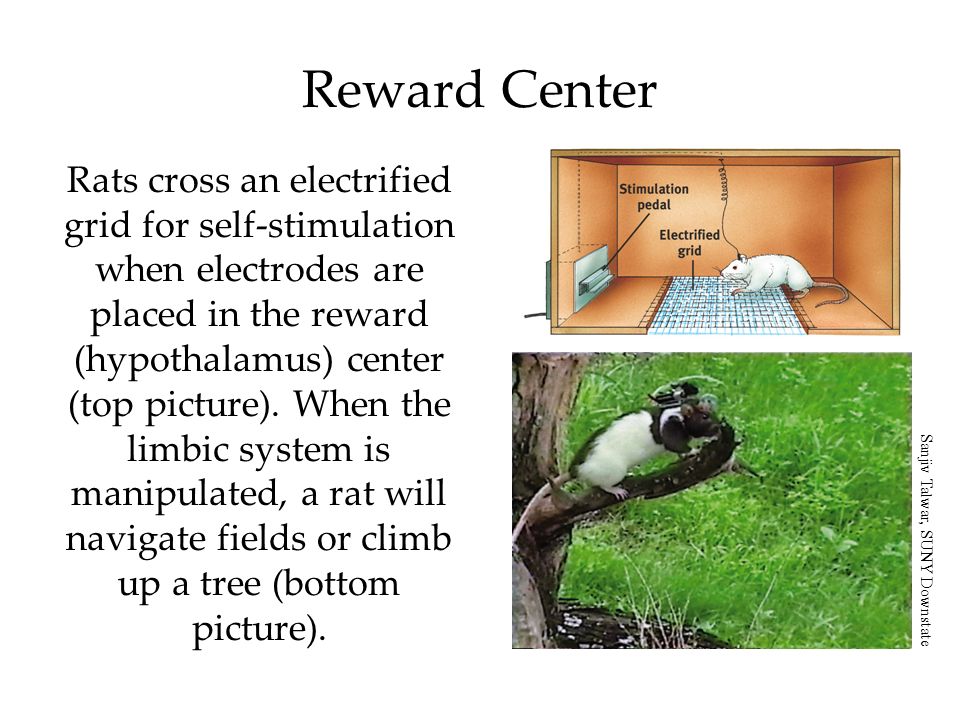 Reward Center

Rats cross an electrified grid for self-stimulation when electrodes are placed in the reward (hypothalamus) center (top picture). When the limbic system is manipulated, a rat will navigate fields or climb up a tree (bottom picture).

Stimulation pedal

Electrified grid

Sanjiv Talwar, SUNY Downstate